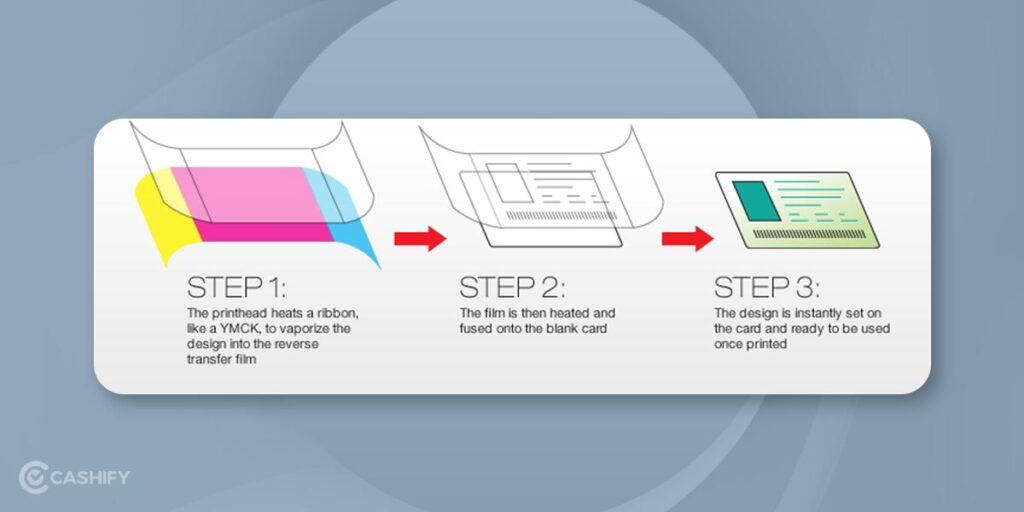 STEP 1:
The printhead heats a ribbon, like a YMCK, to vaporize the design into the reverse transfer film

STEP 2:
The film is then heated and fused onto the blank card

STEP 3:
The design is instantly set on the card and ready to be used once printed

CASHIFY